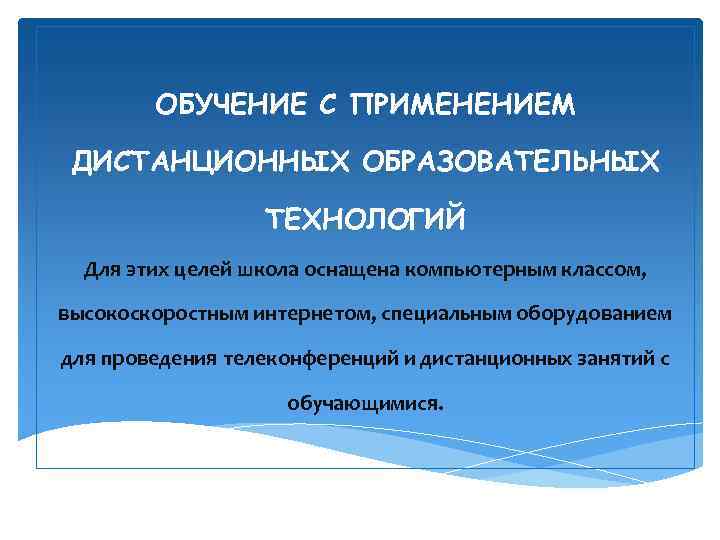 ОБУЧЕНИЕ С ПРИМЕНЕНИЕМ ДИСТАНЦИОННЫХ ОБРАЗОВАТЕЛЬНЫХ ТЕХНОЛОГИЙ

Для этих целей школа оснащена компьютерным классом, высокоскоростным интернетом, специальным оборудованием для проведения телеконференций и дистанционных занятий с обучающимися.